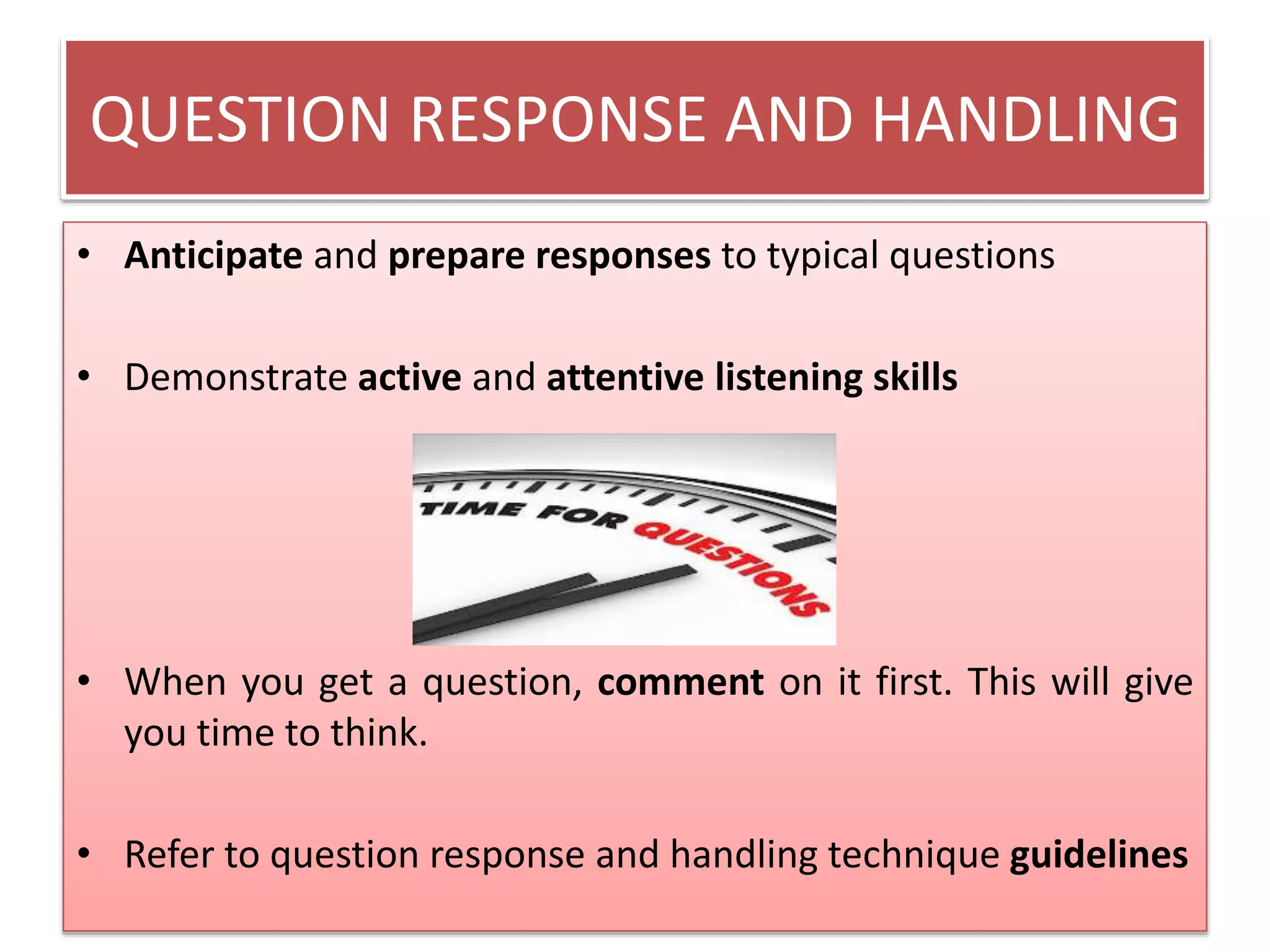 QUESTION RESPONSE AND HANDLING

• Anticipate and prepare responses to typical questions

• Demonstrate active and attentive listening skills

TIME FOR QUESTIONS

• When you get a question, comment on it first. This will give you time to think.

• Refer to question response and handling technique guidelines